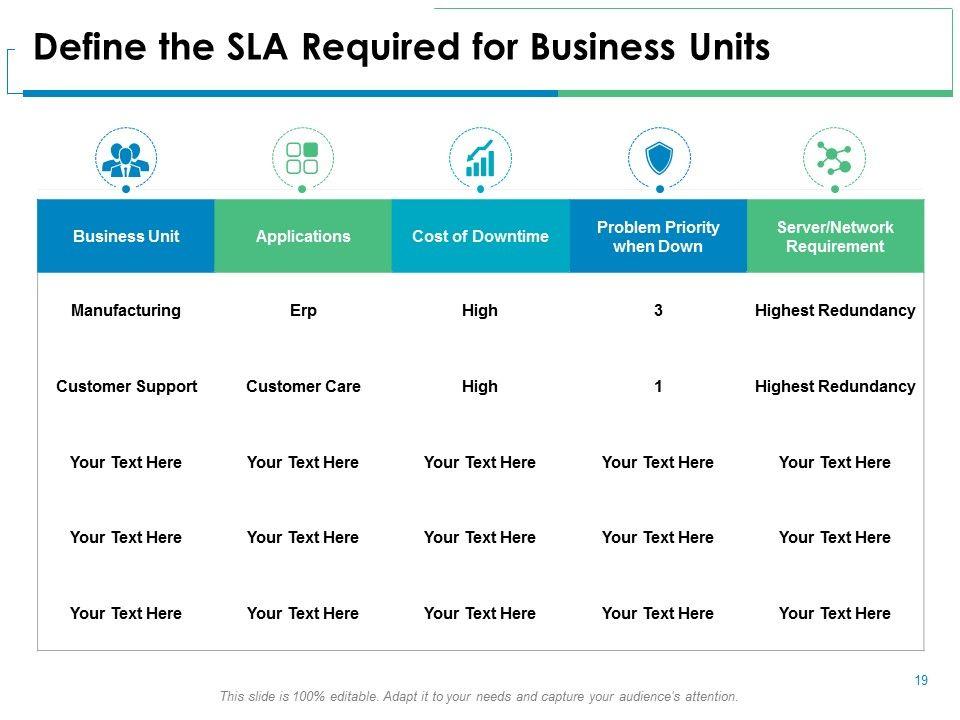 Define the SLA Required for Business Units

| Business Unit | Applications | Cost of Downtime | Problem Priority when Down | Server/Network Requirement |
|---|---|---|---|---|
| Manufacturing | Erp | High | 3 | Highest Redundancy |
| Customer Support | Customer Care | High | 1 | Highest Redundancy |
| Your Text Here | Your Text Here | Your Text Here | Your Text Here | Your Text Here |
| Your Text Here | Your Text Here | Your Text Here | Your Text Here | Your Text Here |
| Your Text Here | Your Text Here | Your Text Here | Your Text Here | Your Text Here |

19

This slide is 100% editable. Adapt it to your needs and capture your audience's attention.